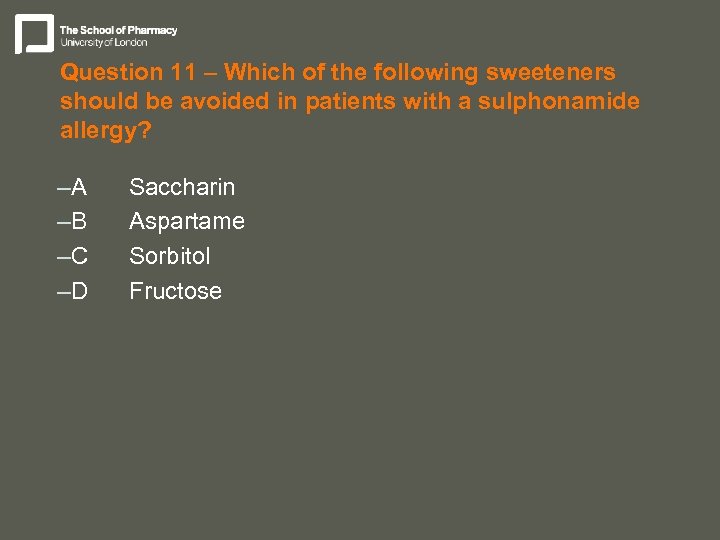 The School of Pharmacy
University of London

Question 11 – Which of the following sweeteners should be avoided in patients with a sulphonamide allergy?

–A Saccharin
–B Aspartame
–C Sorbitol
–D Fructose